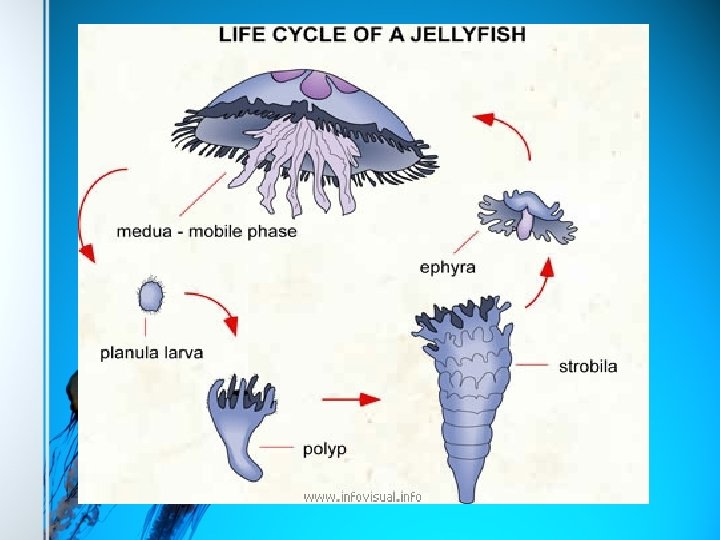 LIFE CYCLE OF A JELLYFISH

medua - mobile phase

ephyra

planula larva

strobila

polyp

www.infovisual.info